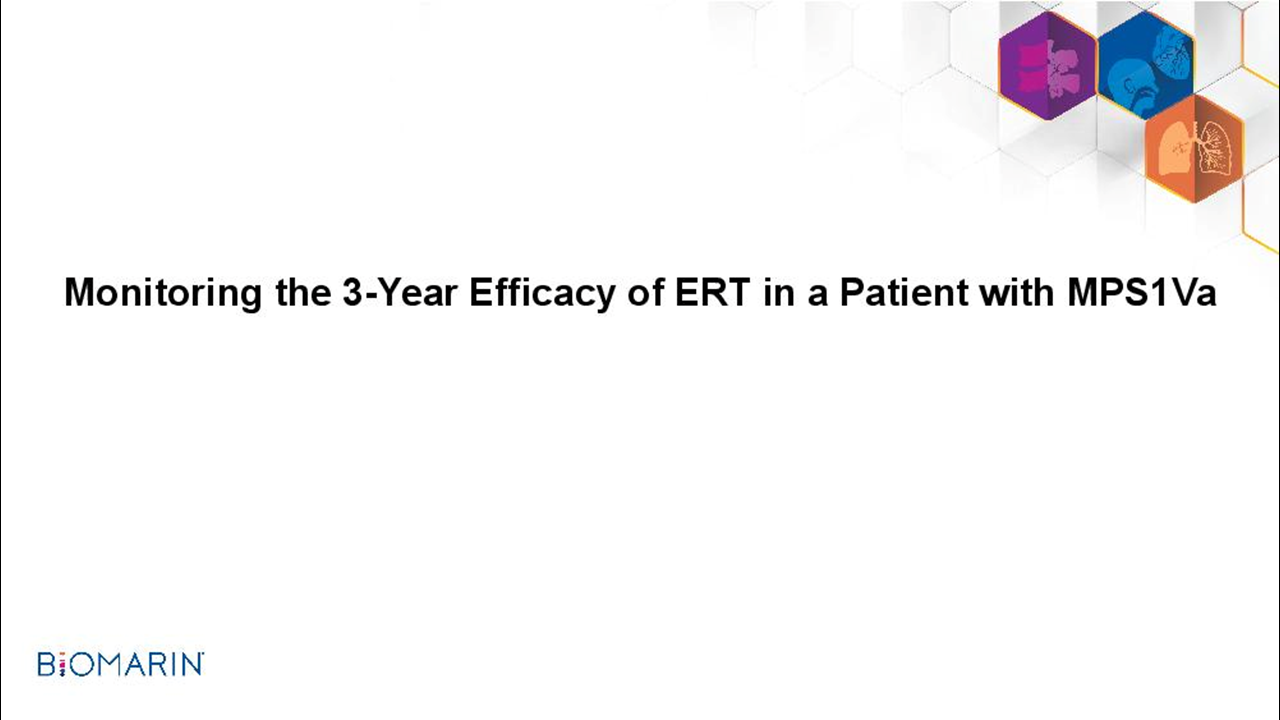 Monitoring the 3-Year Efficacy of ERT in a Patient with MPS1Va

BIOMARIN